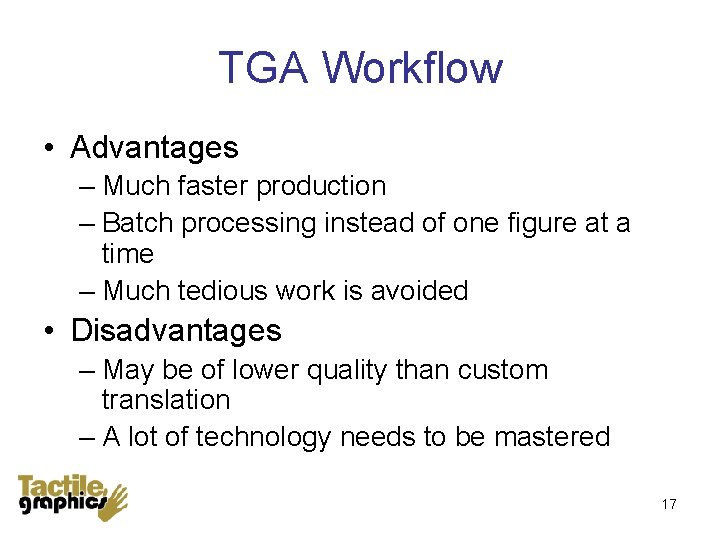 TGA Workflow

• Advantages
– Much faster production
– Batch processing instead of one figure at a time
– Much tedious work is avoided

• Disadvantages
– May be of lower quality than custom translation
– A lot of technology needs to be mastered

Tactile graphics

17